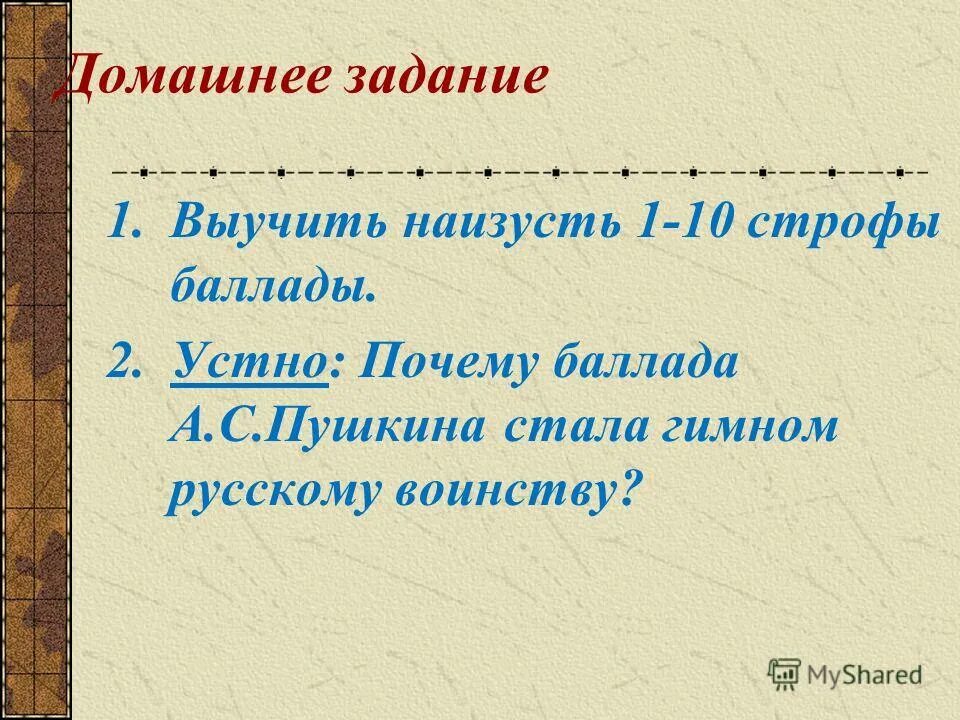 Домашнее задание

1. Выучить наизусть 1-10 строфы баллады.

2. Устно: Почему баллада А.С.Пушкина стала гимном русскому воинству?

MyShared